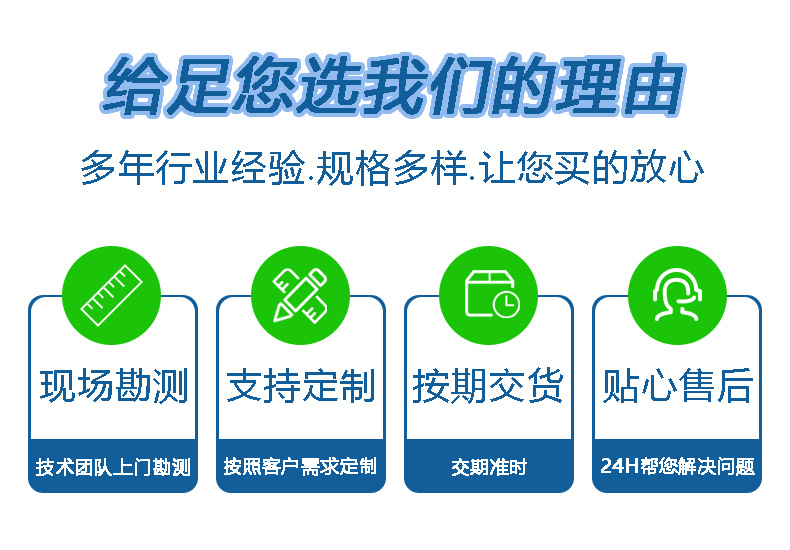 给足您选我们的理由

多年行业经验.规格多样.让您买的放心

现场勘测

技术团队上门勘测

支持定制

按照客户需求定制

按期交货

交期准时

贴心售后

24H帮您解决问题